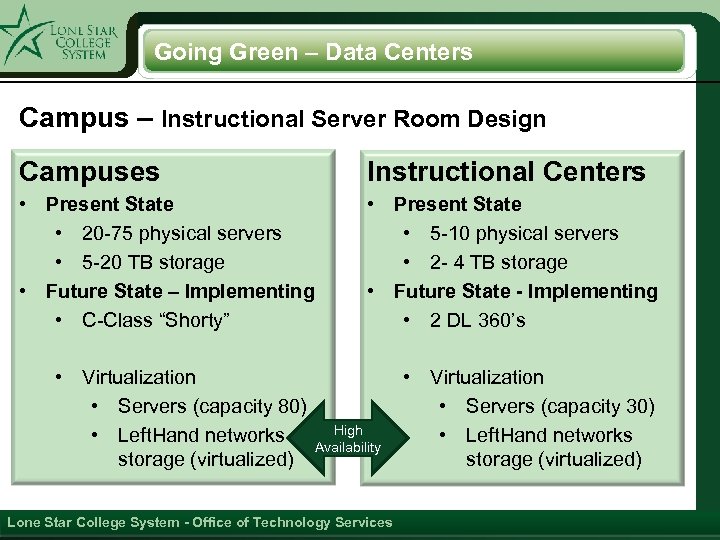 LONE STAR COLLEGE SYSTEM

Going Green – Data Centers

Campus – Instructional Server Room Design

Campuses
• Present State
  • 20-75 physical servers
  • 5-20 TB storage
• Future State – Implementing
  • C-Class “Shorty”

  • Virtualization
    • Servers (capacity 80)
    • LeftHand networks storage (virtualized)

High Availability

Instructional Centers
• Present State
  • 5-10 physical servers
  • 2- 4 TB storage
• Future State - Implementing
  • 2 DL 360’s

  • Virtualization
    • Servers (capacity 30)
    • LeftHand networks storage (virtualized)

Lone Star College System - Office of Technology Services